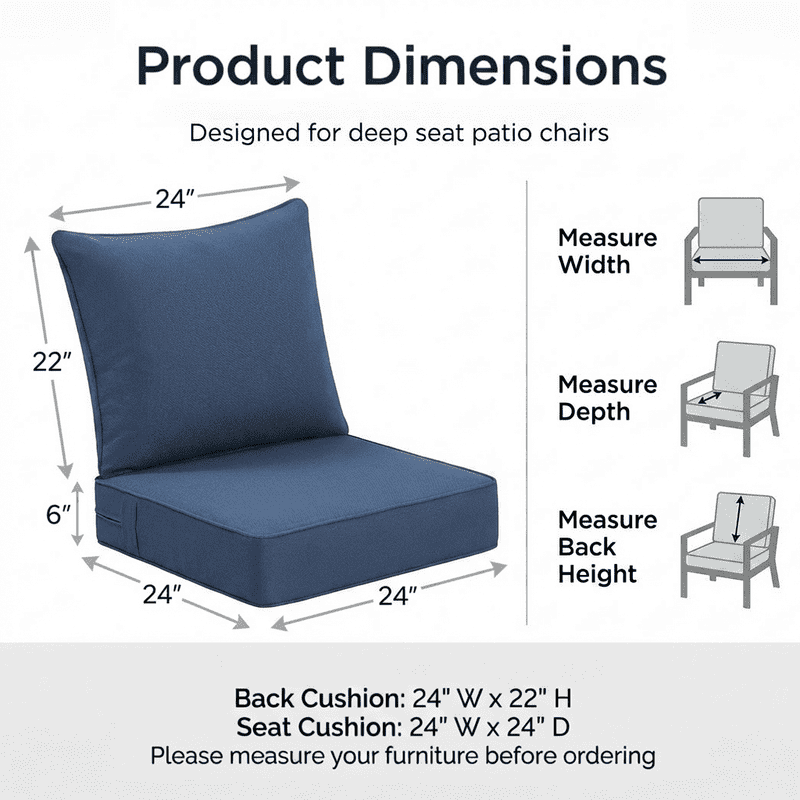 Product Dimensions

Designed for deep seat patio chairs

24″

22″

6″

24″

24″

Measure Width

Measure Depth

Measure Back Height

Back Cushion: 24" W x 22" H
Seat Cushion: 24" W x 24" D
Please measure your furniture before ordering